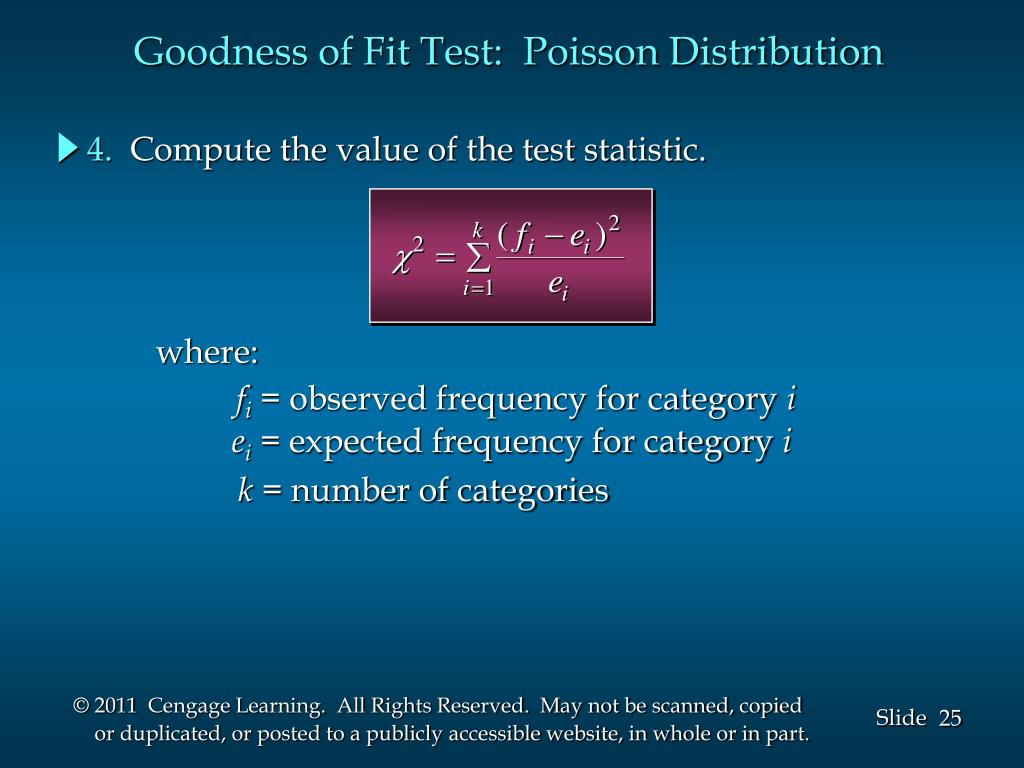 Goodness of Fit Test: Poisson Distribution

4. Compute the value of the test statistic.

$\chi^2 = \sum_{i=1}^{k} \frac{(f_i - e_i)^2}{e_i}$

where:
$f_i$ = observed frequency for category $i$
$e_i$ = expected frequency for category $i$
$k$ = number of categories

© 2011 Cengage Learning. All Rights Reserved. May not be scanned, copied or duplicated, or posted to a publicly accessible website, in whole or in part.

Slide 25